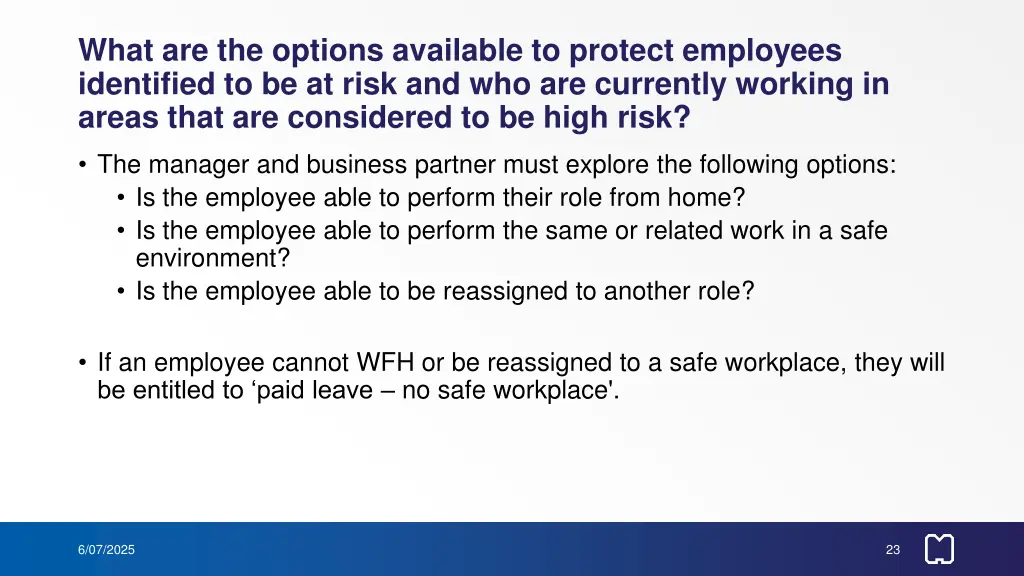 What are the options available to protect employees identified to be at risk and who are currently working in areas that are considered to be high risk?

• The manager and business partner must explore the following options:
  • Is the employee able to perform their role from home?
  • Is the employee able to perform the same or related work in a safe environment?
  • Is the employee able to be reassigned to another role?

• If an employee cannot WFH or be reassigned to a safe workplace, they will be entitled to ‘paid leave – no safe workplace'.

6/07/2025

23